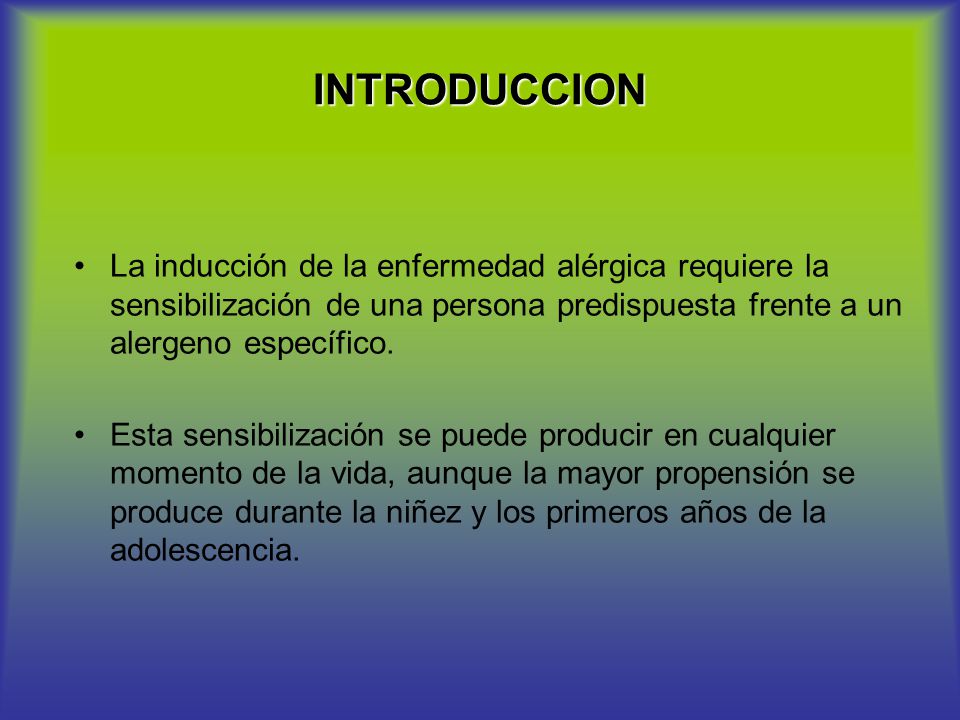 INTRODUCCION

• La inducción de la enfermedad alérgica requiere la sensibilización de una persona predispuesta frente a un alergeno específico.

• Esta sensibilización se puede producir en cualquier momento de la vida, aunque la mayor propensión se produce durante la niñez y los primeros años de la adolescencia.